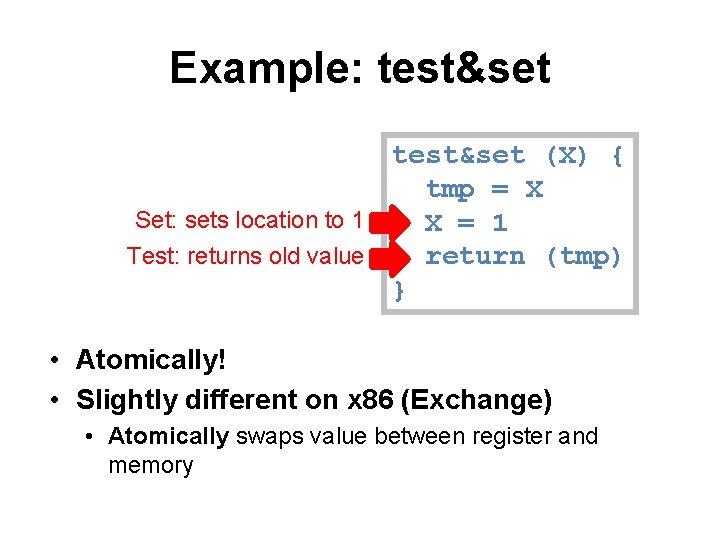 Example: test&set

test&set (X) {
  tmp = X
  X = 1
  return (tmp)
}

Set: sets location to 1

Test: returns old value

• Atomically!
• Slightly different on x86 (Exchange)
  • Atomically swaps value between register and memory